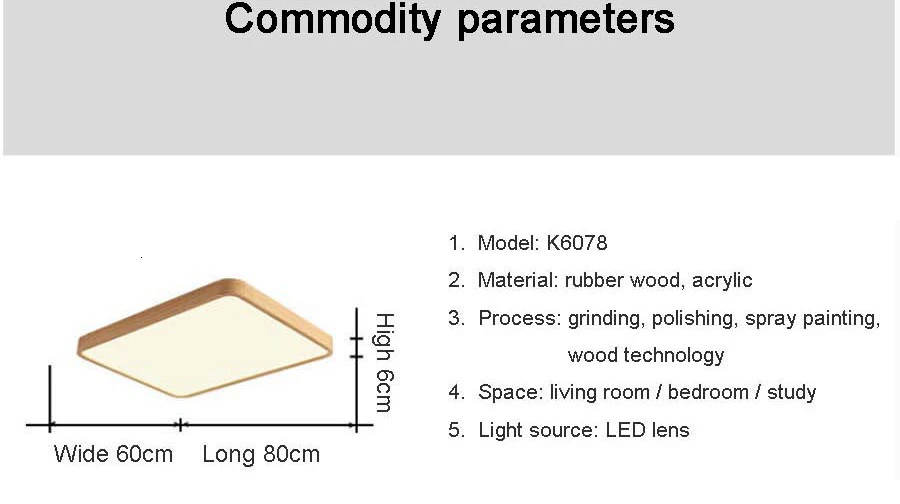 Commodity parameters

High 6cm

Wide 60cm Long 80cm

1. Model: K6078
2. Material: rubber wood, acrylic
3. Process: grinding, polishing, spray painting, wood technology
4. Space: living room / bedroom / study
5. Light source: LED lens